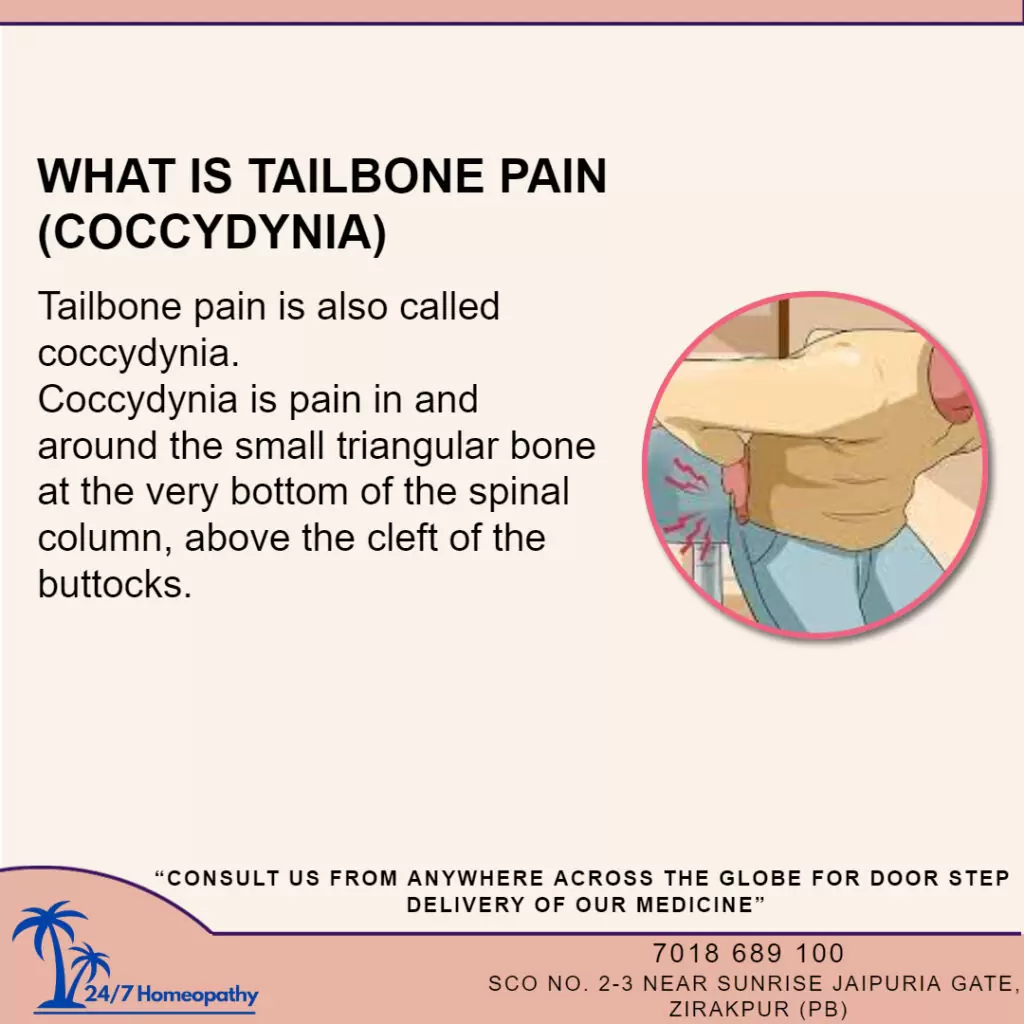 WHAT IS TAILBONE PAIN (COCCYDYNIA)

Tailbone pain is also called coccydynia.
Coccydynia is pain in and around the small triangular bone at the very bottom of the spinal column, above the cleft of the buttocks.

“CONSULT US FROM ANYWHERE ACROSS THE GLOBE FOR DOOR STEP DELIVERY OF OUR MEDICINE”

24/7 Homeopathy

7018 689 100
SCO NO. 2-3 NEAR SUNRISE JAIPURIA GATE, ZIRAKPUR (PB)